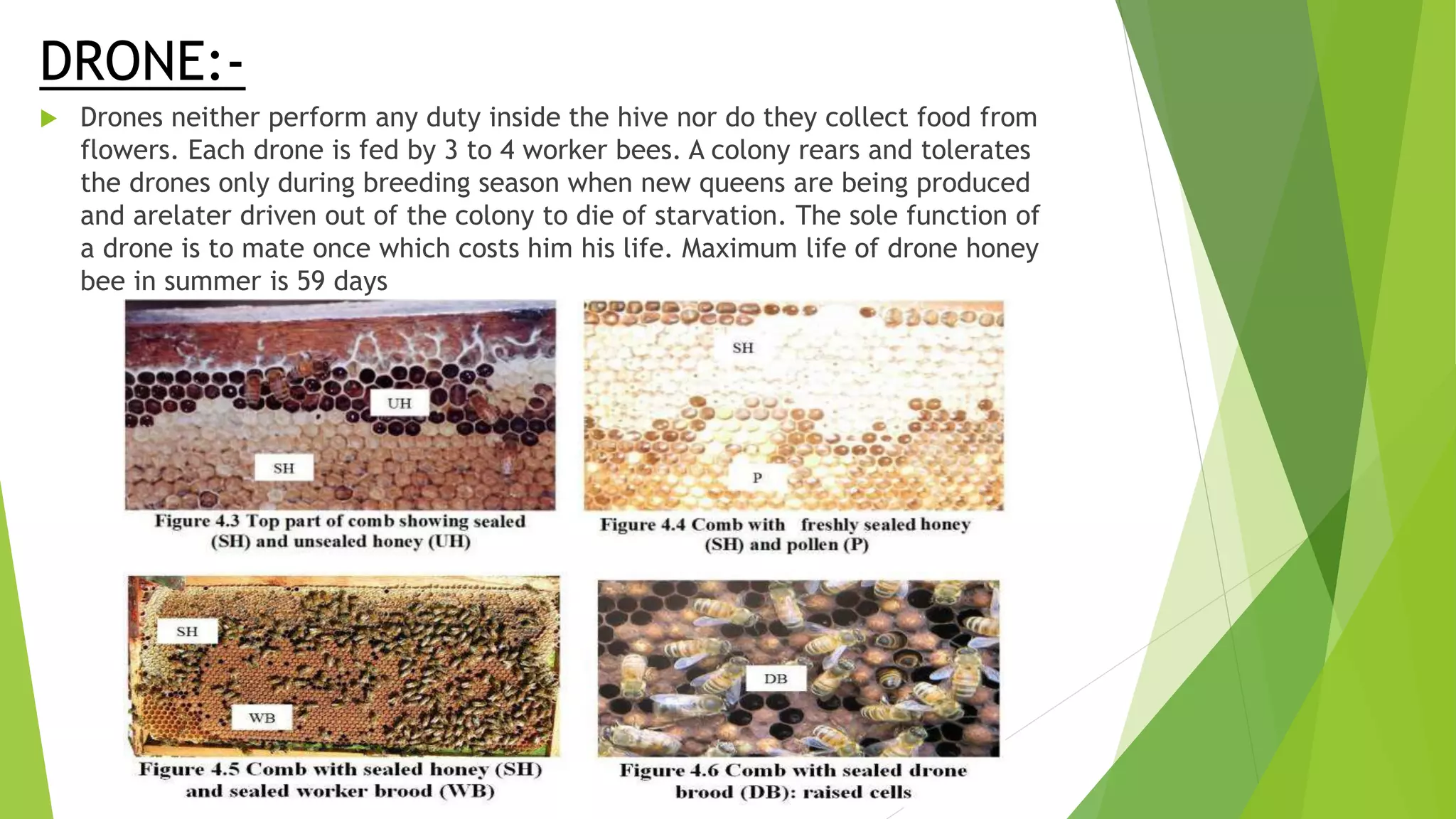 DRONE:-

Drones neither perform any duty inside the hive nor do they collect food from flowers. Each drone is fed by 3 to 4 worker bees. A colony rears and tolerates the drones only during breeding season when new queens are being produced and arelater driven out of the colony to die of starvation. The sole function of a drone is to mate once which costs him his life. Maximum life of drone honey bee in summer is 59 days

UH

SH

Figure 4.3 Top part of comb showing sealed (SH) and unsealed honey (UH)

SH

P

Figure 4.4 Comb with freshly sealed honey (SH) and pollen (P)

SH

WB

Figure 4.5 Comb with sealed honey (SH) and sealed worker brood (WB)

DB

Figure 4.6 Comb with sealed drone brood (DB): raised cells